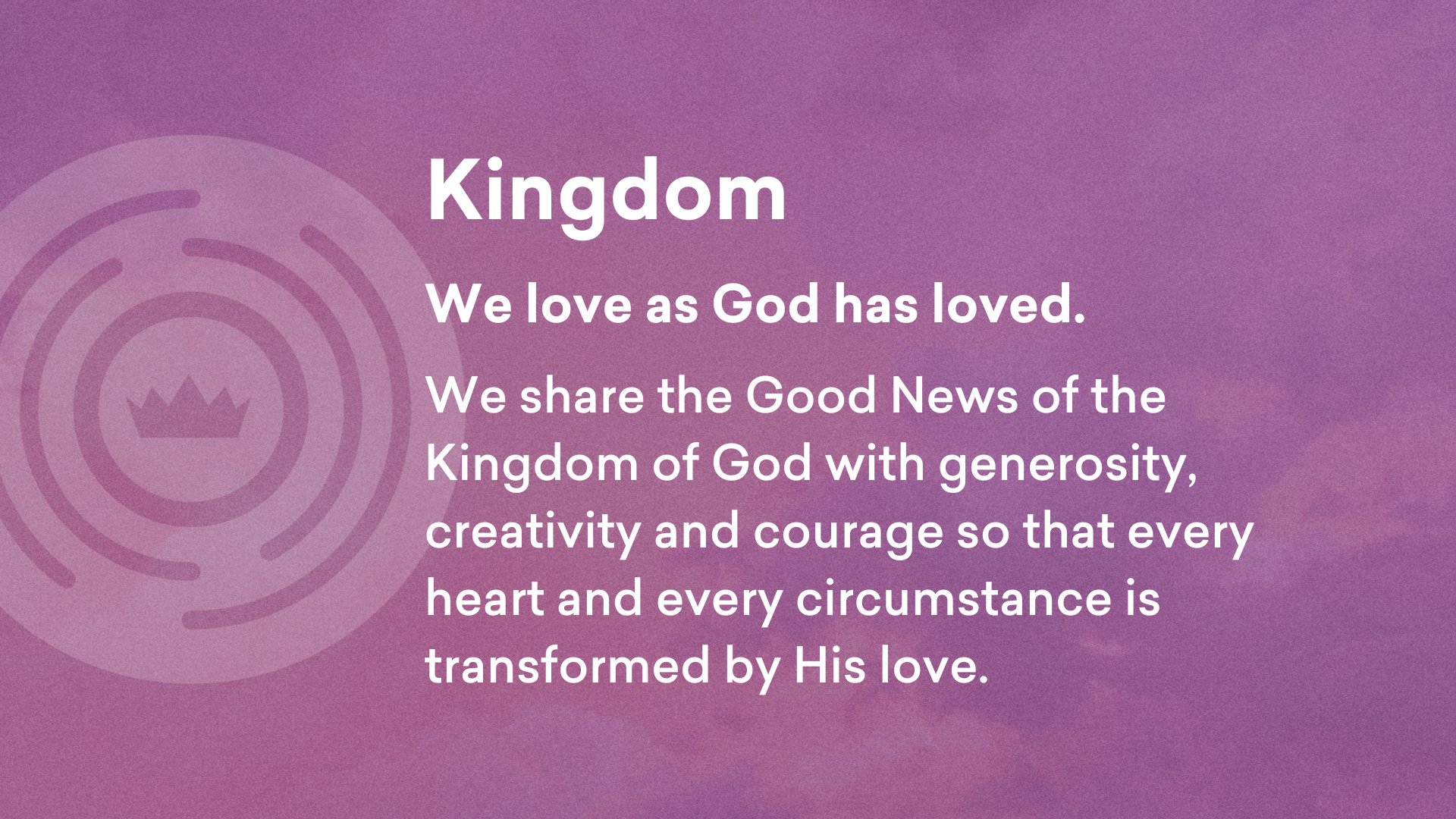 Kingdom

We love as God has loved.

We share the Good News of the Kingdom of God with generosity, creativity and courage so that every heart and every circumstance is transformed by His love.